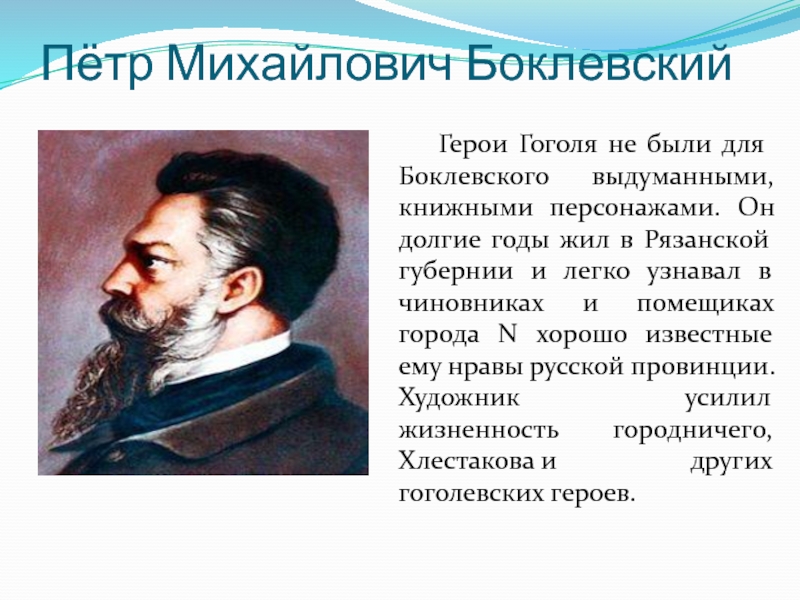 Пётр Михайлович Боклевский

Герои Гоголя не были для Боклевского выдуманными, книжными персонажами. Он долгие годы жил в Рязанской губернии и легко узнавал в чиновниках и помещиках города N хорошо известные ему нравы русской провинции. Художник усилил жизненность городничего, Хлестакова и других гоголевских героев.